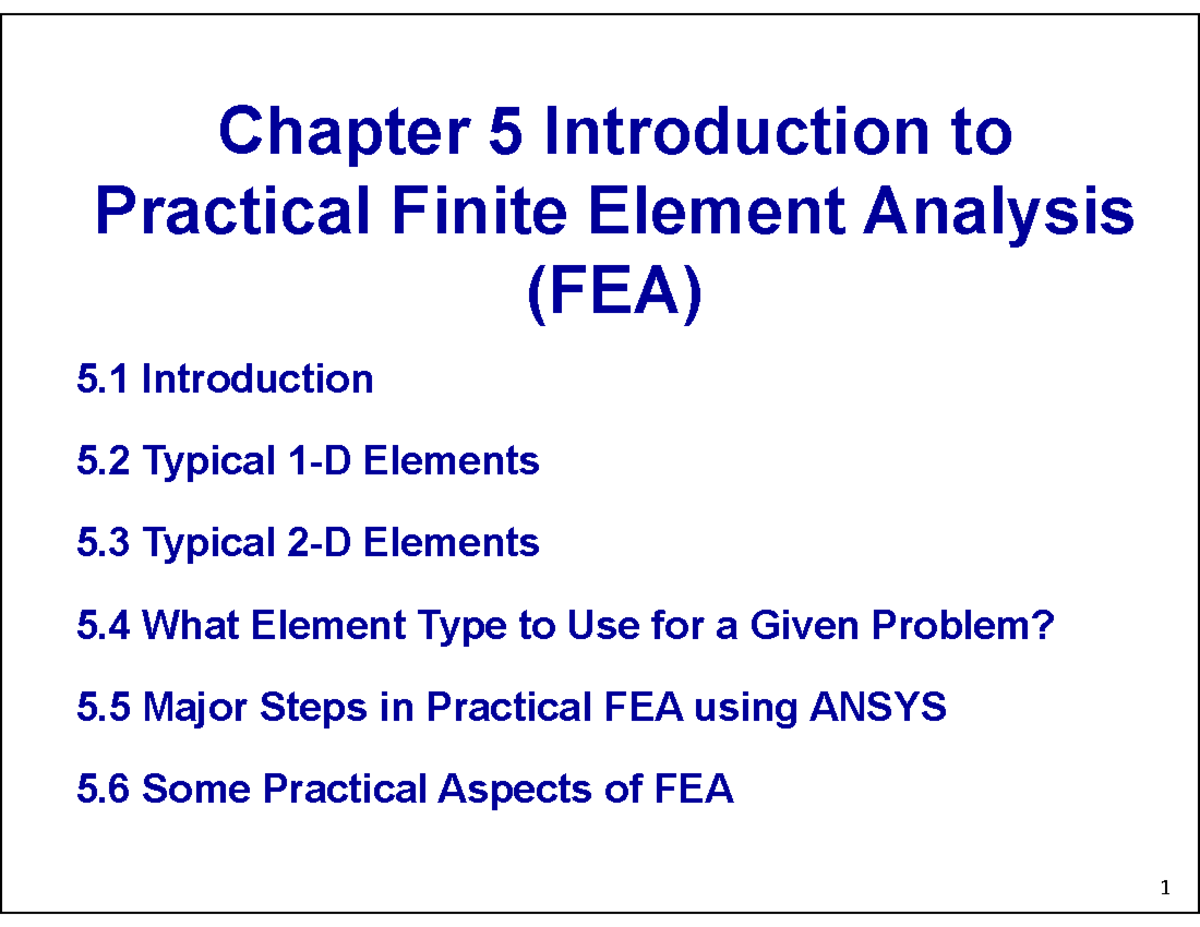 Chapter 5 Introduction to Practical Finite Element Analysis (FEA)

5.1 Introduction

5.2 Typical 1-D Elements

5.3 Typical 2-D Elements

5.4 What Element Type to Use for a Given Problem?

5.5 Major Steps in Practical FEA using ANSYS

5.6 Some Practical Aspects of FEA

1